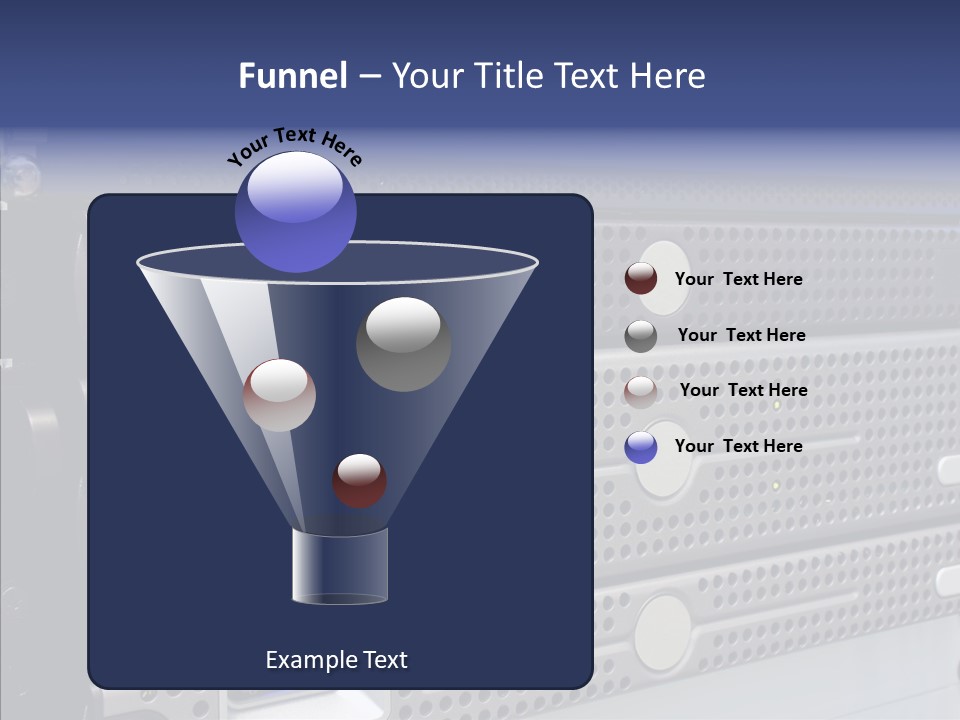 Funnel – Your Title Text Here

Your Text Here

Your Text Here

Your Text Here

Your Text Here

Your Text Here

Example Text